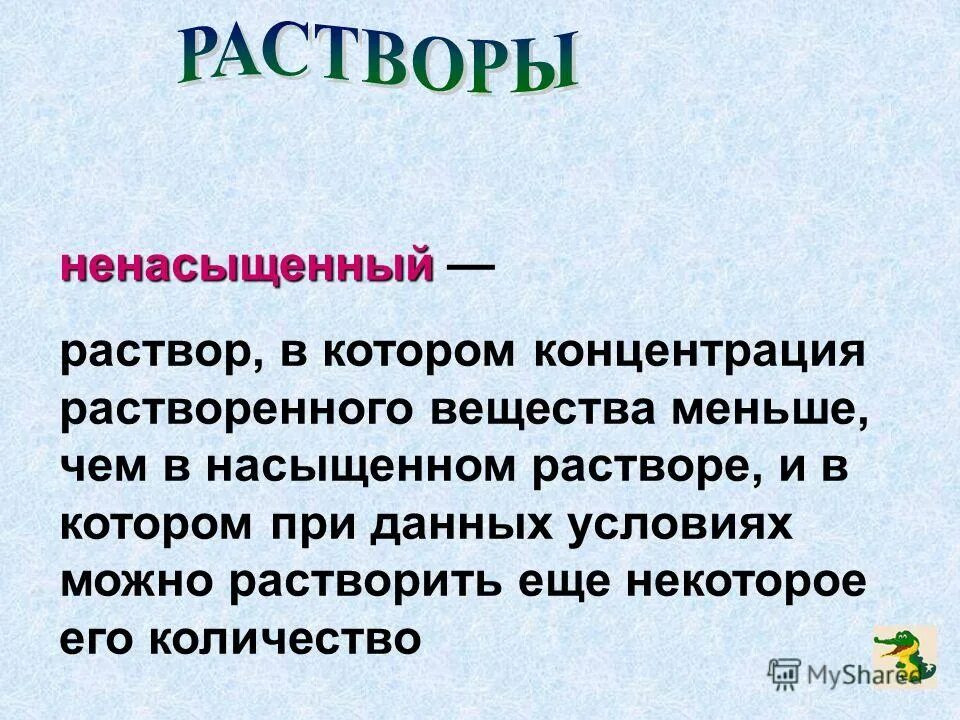 РАСТВОРЫ

ненасыщенный —

раствор, в котором концентрация растворенного вещества меньше, чем в насыщенном растворе, и в котором при данных условиях можно растворить еще некоторое его количество

MyShared